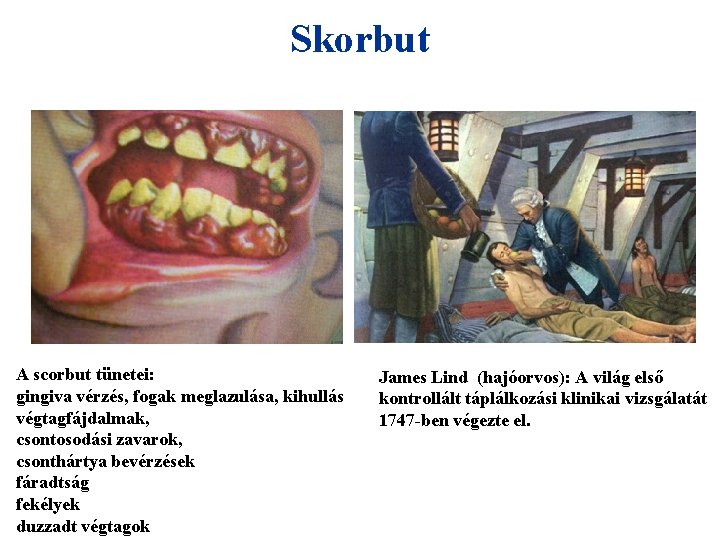 Skorbut

A scorbut tünetei:
gingiva vérzés, fogak meglazulása, kihullás
végtagfájdalmak,
csontosodási zavarok,
csonthártya bevérzések
fáradtság
fekélyek
duzzadt végtagok

James Lind (hajóorvos): A világ első kontrollált táplálkozási klinikai vizsgálatát 1747-ben végezte el.